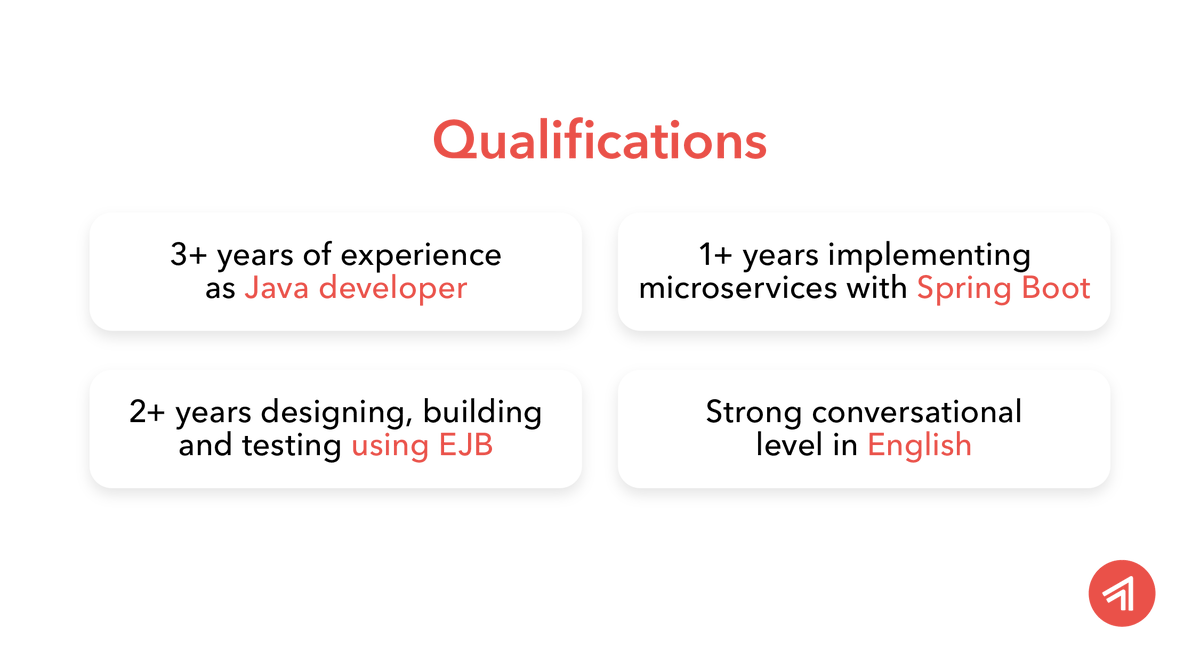 Qualifications

3+ years of experience as Java developer

1+ years implementing microservices with Spring Boot

2+ years designing, building and testing using EJB

Strong conversational level in English